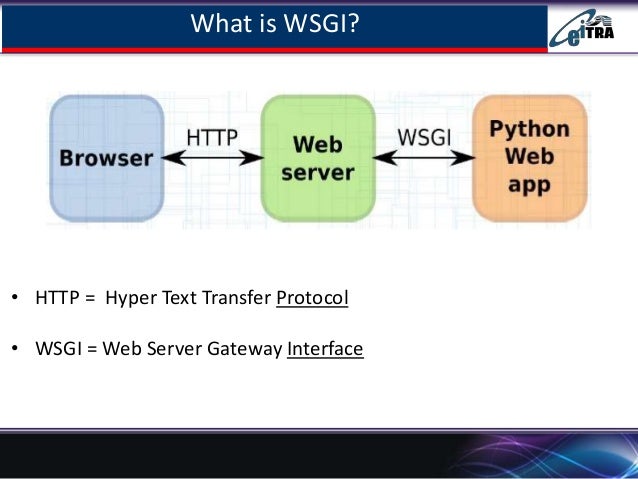 What is WSGI?

eiTRA

Browser

HTTP

Web server

WSGI

Python Web app

• HTTP = Hyper Text Transfer Protocol

• WSGI = Web Server Gateway Interface